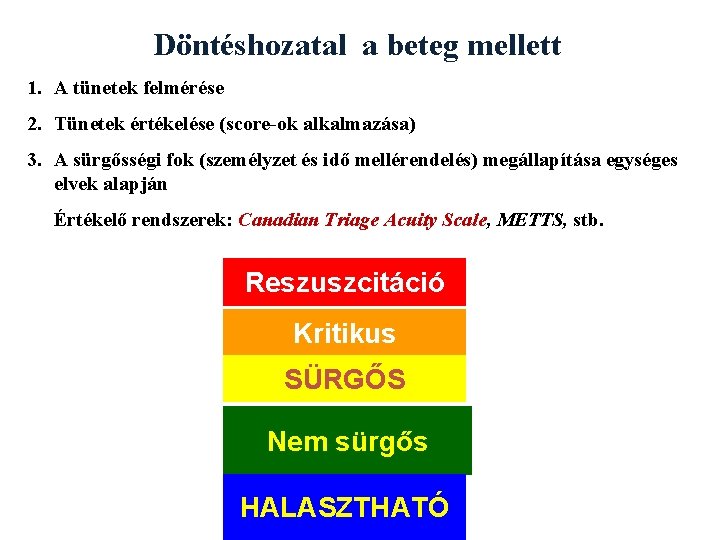 Döntéshozatal a beteg mellett

1. A tünetek felmérése

2. Tünetek értékelése (score-ok alkalmazása)

3. A sürgősségi fok (személyzet és idő mellérendelés) megállapítása egységes elvek alapján

Értékelő rendszerek: Canadian Triage Acuity Scale, METTS, stb.

Reszuszcitáció

Kritikus

SÜRGŐS

Nem sürgős

HALASZTHATÓ